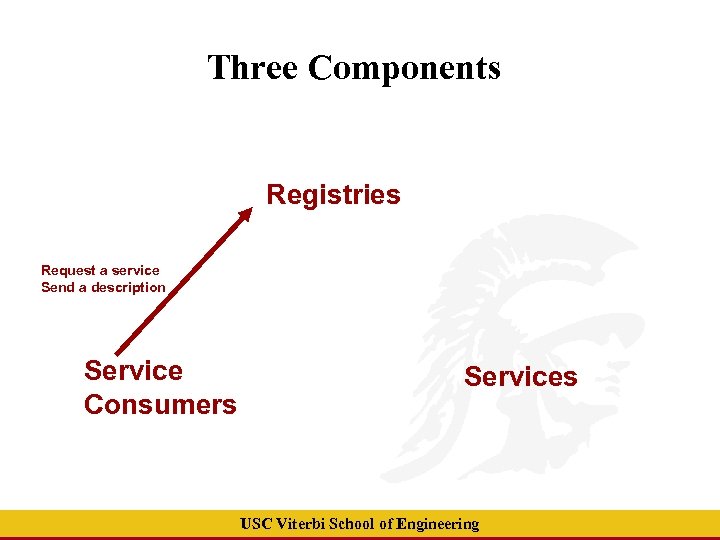 Three Components

Registries

Request a service
Send a description

Service Consumers

Services

USC Viterbi School of Engineering